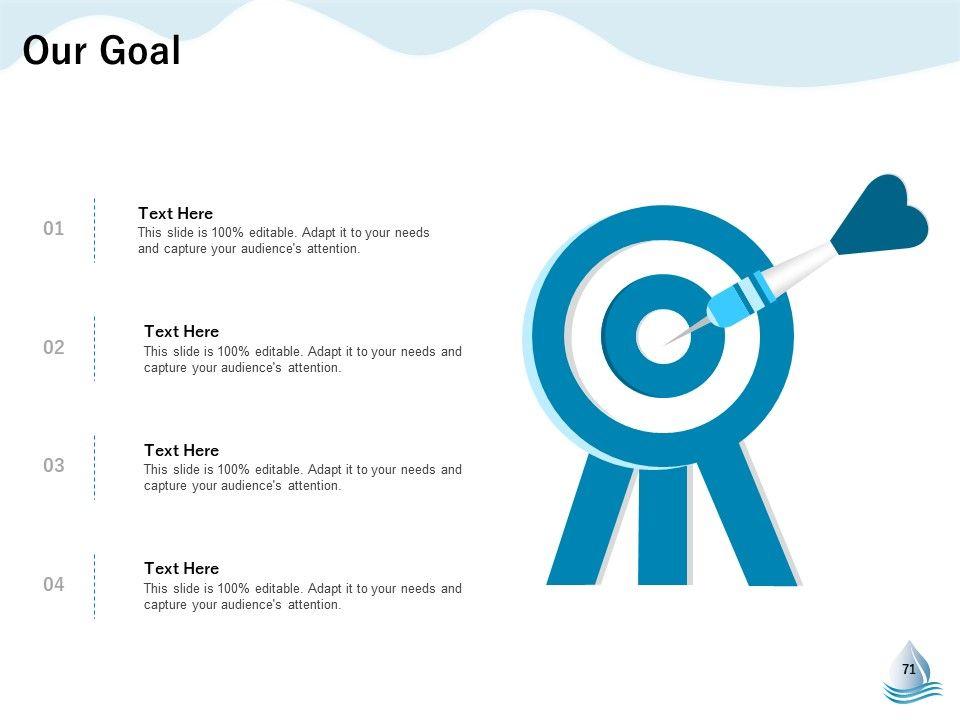 Our Goal

01

Text Here
This slide is 100% editable. Adapt it to your needs and capture your audience's attention.

02

Text Here
This slide is 100% editable. Adapt it to your needs and capture your audience's attention.

03

Text Here
This slide is 100% editable. Adapt it to your needs and capture your audience's attention.

04

Text Here
This slide is 100% editable. Adapt it to your needs and capture your audience's attention.

71